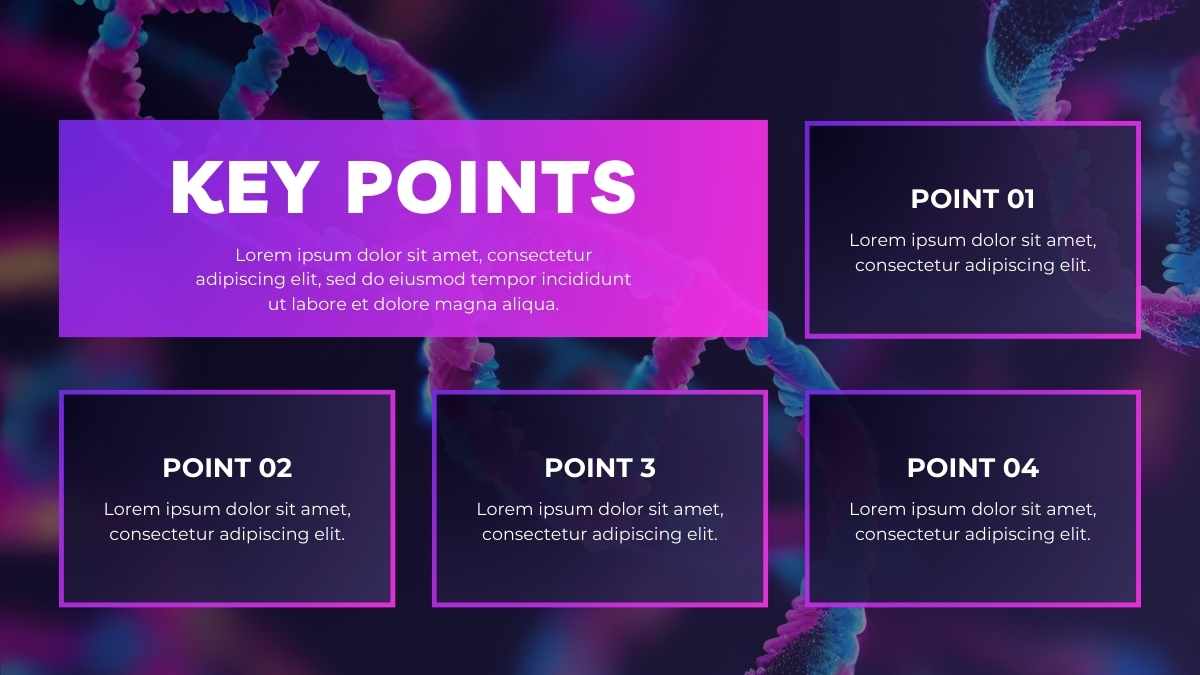 KEY POINTS

Lorem ipsum dolor sit amet, consectetur adipiscing elit, sed do eiusmod tempor incididunt ut labore et dolore magna aliqua.

POINT 01

Lorem ipsum dolor sit amet, consectetur adipiscing elit.

POINT 02

Lorem ipsum dolor sit amet, consectetur adipiscing elit.

POINT 3

Lorem ipsum dolor sit amet, consectetur adipiscing elit.

POINT 04

Lorem ipsum dolor sit amet, consectetur adipiscing elit.